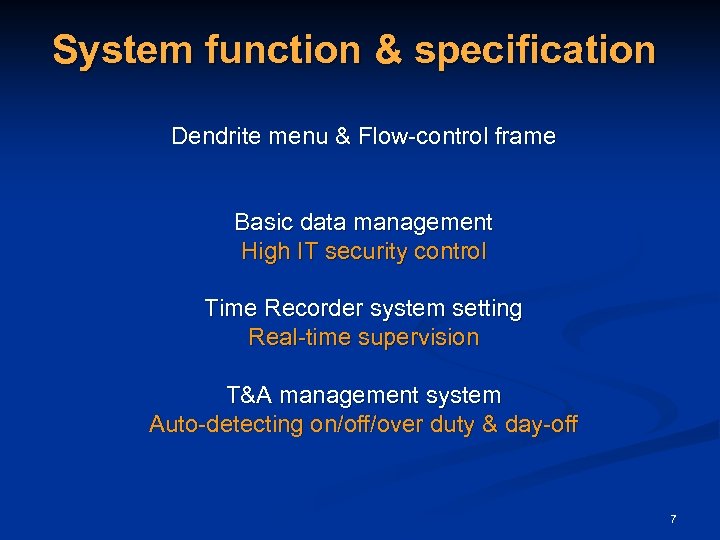 System function & specification

Dendrite menu & Flow-control frame

Basic data management
High IT security control

Time Recorder system setting
Real-time supervision

T&A management system
Auto-detecting on/off/over duty & day-off

7